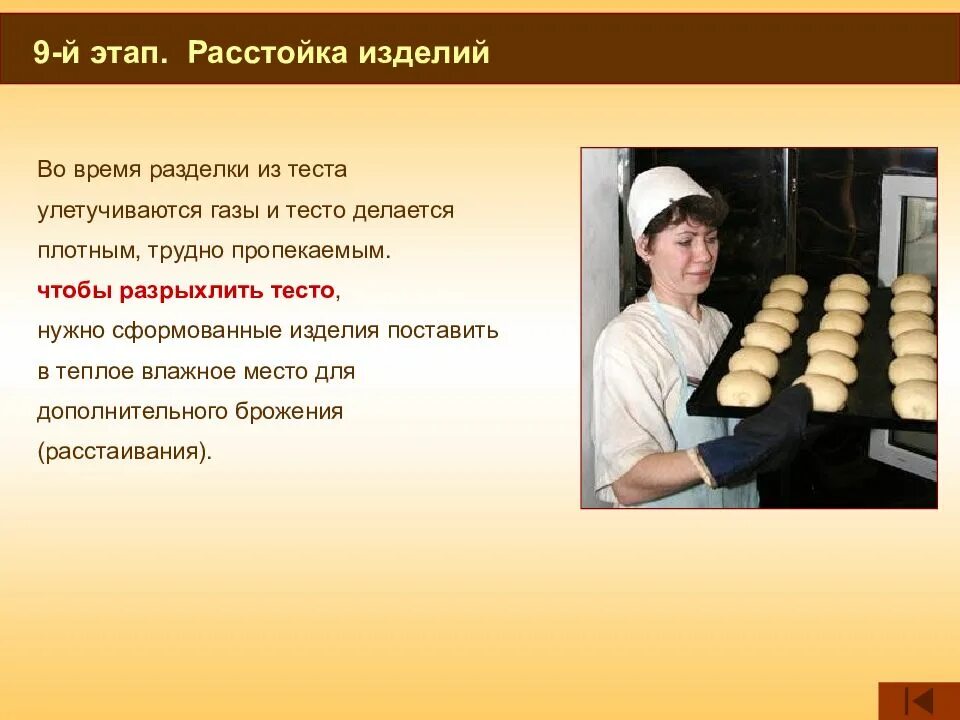 9-й этап. Расстойка изделий

Во время разделки из теста улетучиваются газы и тесто делается плотным, трудно пропекаемым.
чтобы разрыхлить тесто,
нужно сформованные изделия поставить в теплое влажное место для дополнительного брожения (расстаивания).